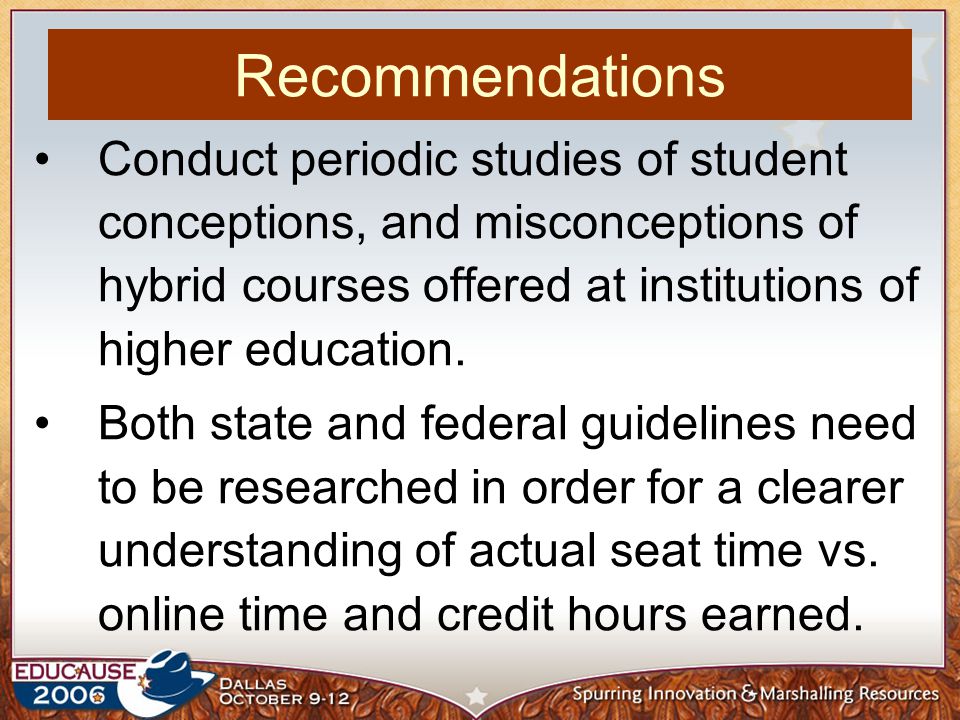 Recommendations

• Conduct periodic studies of student conceptions, and misconceptions of hybrid courses offered at institutions of higher education.

• Both state and federal guidelines need to be researched in order for a clearer understanding of actual seat time vs. online time and credit hours earned.

EDUCAUSE 2006 DALLAS OCTOBER 9-12

Spurring Innovation & Marshalling Resources